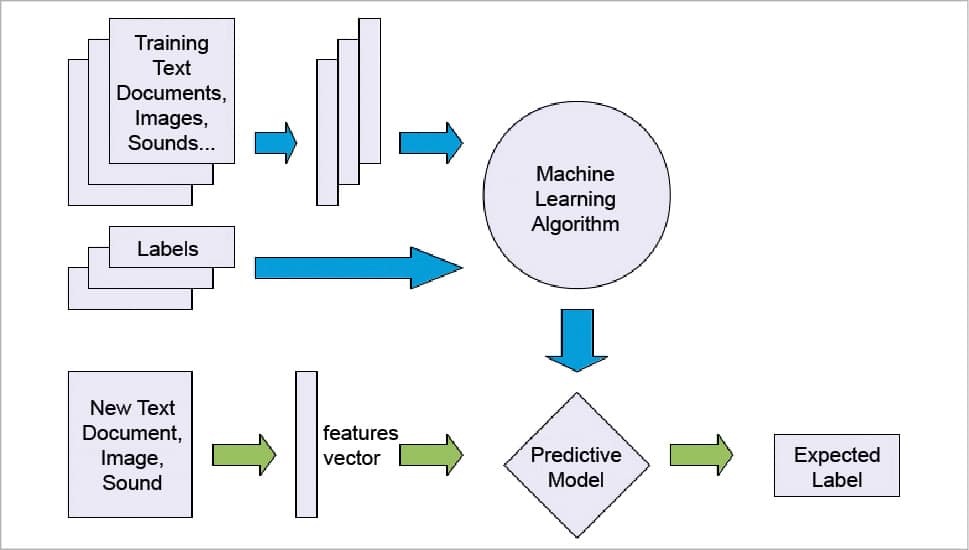 Training Text Documents, Images, Sounds...

Machine Learning Algorithm

Labels

New Text Document, Image, Sound

features vector

Predictive Model

Expected Label